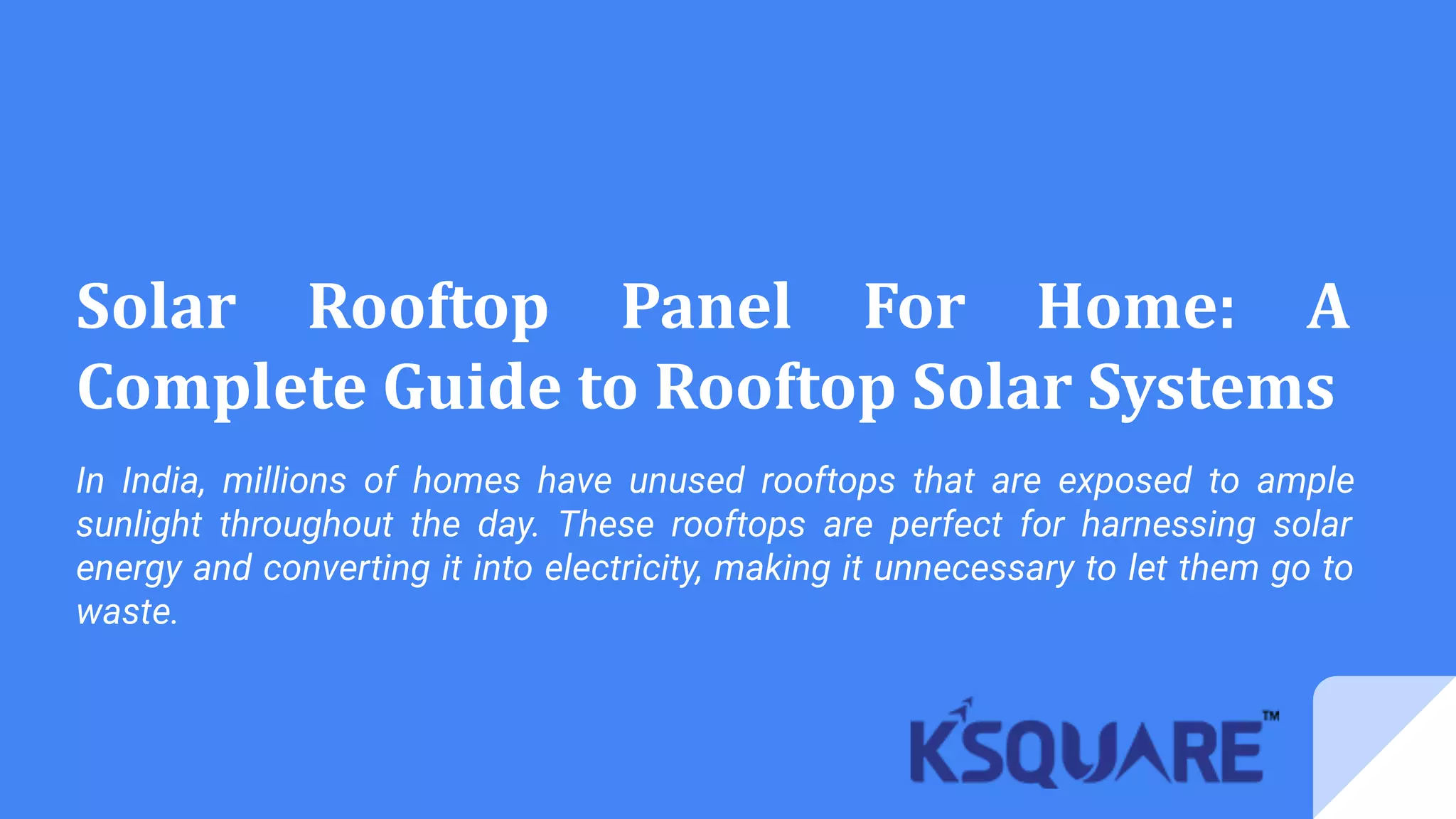 Solar Rooftop Panel For Home: A Complete Guide to Rooftop Solar Systems

In India, millions of homes have unused rooftops that are exposed to ample sunlight throughout the day. These rooftops are perfect for harnessing solar energy and converting it into electricity, making it unnecessary to let them go to waste.

KSQUARE™